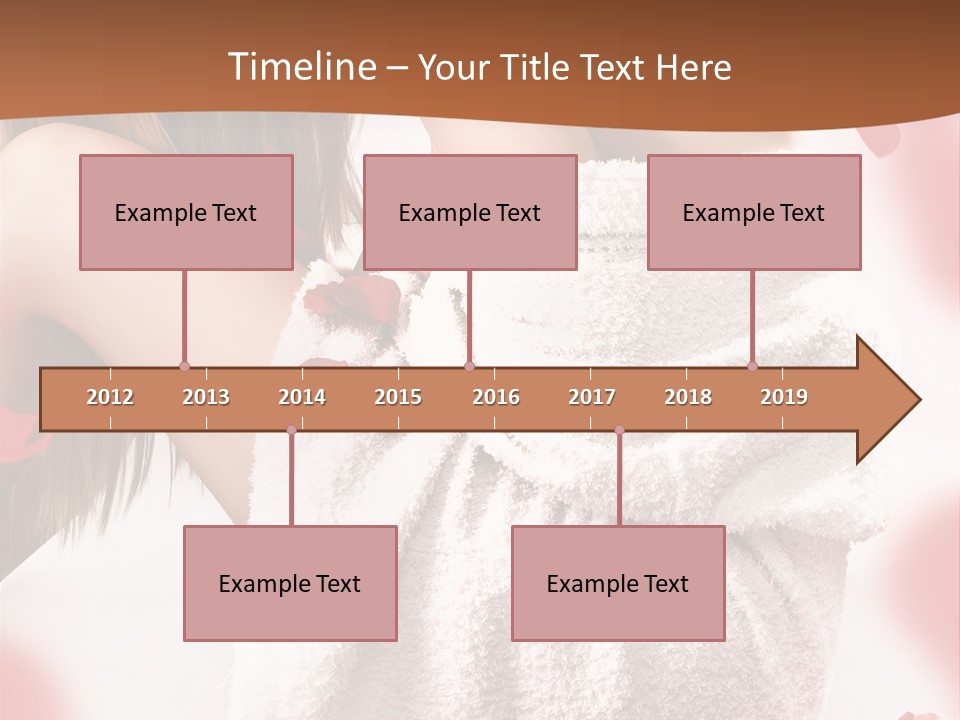 Timeline – Your Title Text Here

Example Text

Example Text

Example Text

2012 2013 2014 2015 2016 2017 2018 2019

Example Text

Example Text